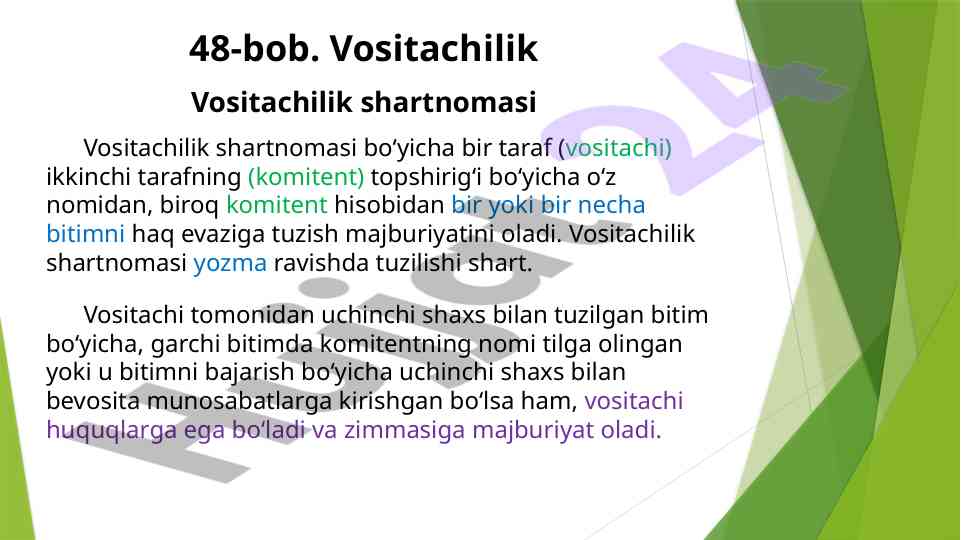 48-bob. Vositachilik

Vositachilik shartnomasi

Vositachilik shartnomasi bo‘yicha bir taraf (vositachi) ikkinchi tarafning (komitent) topshirig‘i bo‘yicha o‘z nomidan, biroq komitent hisobidan bir yoki bir necha bitimni haq evaziga tuzish majburiyatini oladi. Vositachilik shartnomasi yozma ravishda tuzilishi shart.

Vositachi tomonidan uchinchi shaxs bilan tuzilgan bitim bo‘yicha, garchi bitimda komitentning nomi tilga olingan yoki u bitimni bajarish bo‘yicha uchinchi shaxs bilan bevosita munosabatlarga kirishgan bo‘lsa ham, vositachi huquqlarga ega bo‘ladi va zimmasiga majburiyat oladi.

Hujjat24